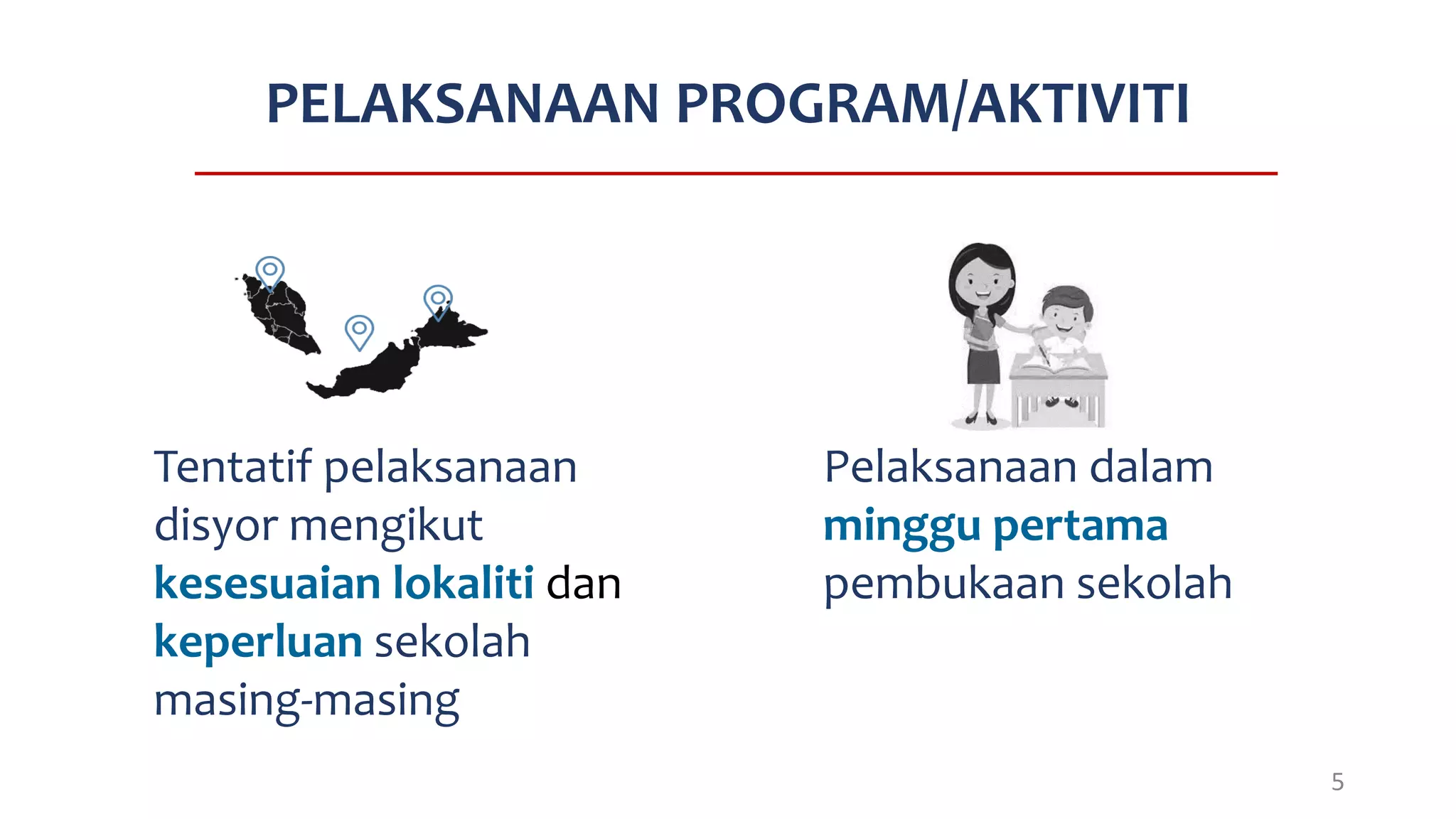 PELAKSANAAN PROGRAM/AKTIVITI

Tentatif pelaksanaan disyor mengikut kesesuaian lokaliti dan keperluan sekolah masing-masing

Pelaksanaan dalam minggu pertama pembukaan sekolah

5